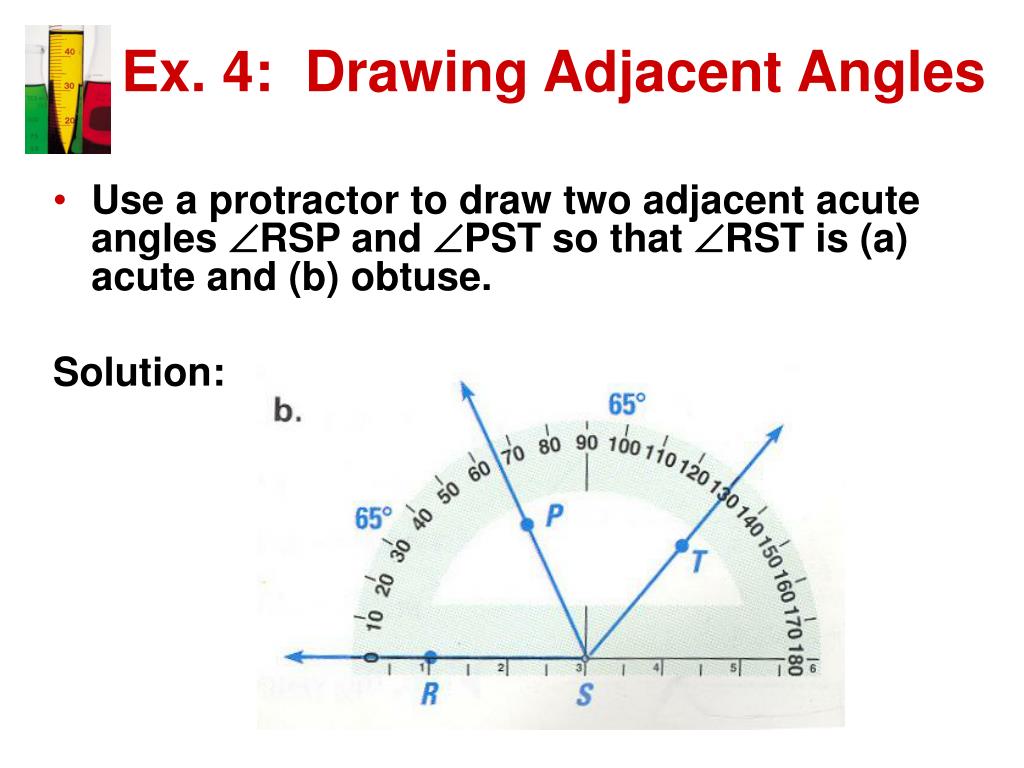 40
30
20

Ex. 4: Drawing Adjacent Angles

• Use a protractor to draw two adjacent acute angles $\angle$RSP and $\angle$PST so that $\angle$RST is (a) acute and (b) obtuse.

Solution:

b.

65°

65°

0 10 20 30 40 50 60 70 80 90 100 110 120 130 140 150 160 170 180

P

T

1 2 3 4 5 6

R

S